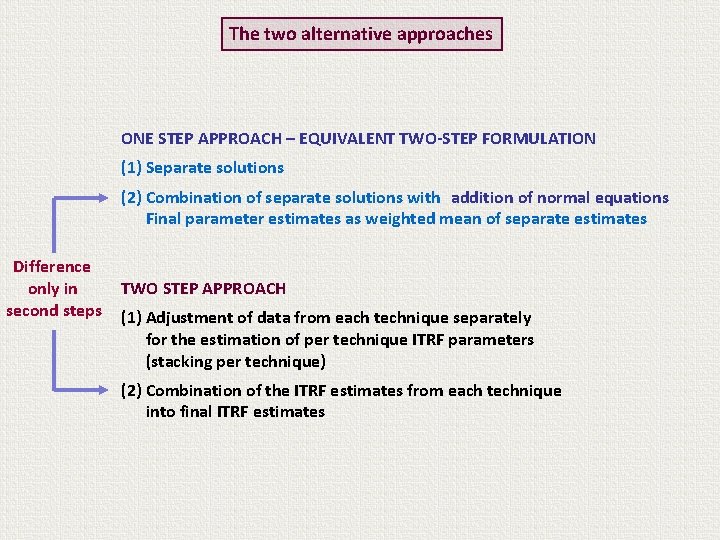 The two alternative approaches

ONE STEP APPROACH – EQUIVALENT TWO-STEP FORMULATION

(1) Separate solutions

(2) Combination of separate solutions with addition of normal equations
Final parameter estimates as weighted mean of separate estimates

Difference only in second steps

TWO STEP APPROACH

(1) Adjustment of data from each technique separately for the estimation of per technique ITRF parameters (stacking per technique)

(2) Combination of the ITRF estimates from each technique into final ITRF estimates